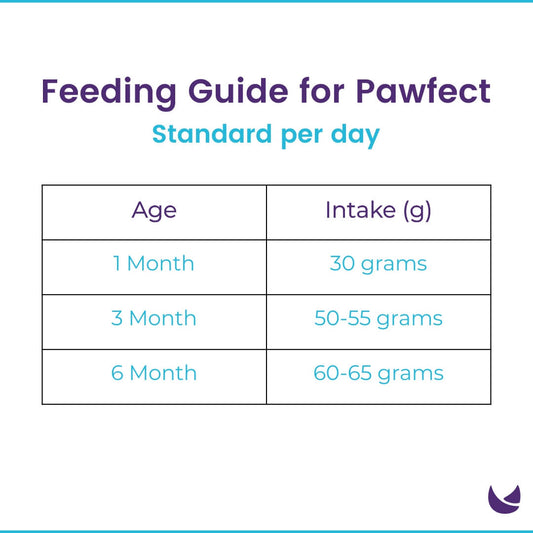 Feeding Guide for Pawfect

Standard per day

| Age | Intake (g) |
|---|---|
| 1 Month | 30 grams |
| 3 Month | 50-55 grams |
| 6 Month | 60-65 grams |